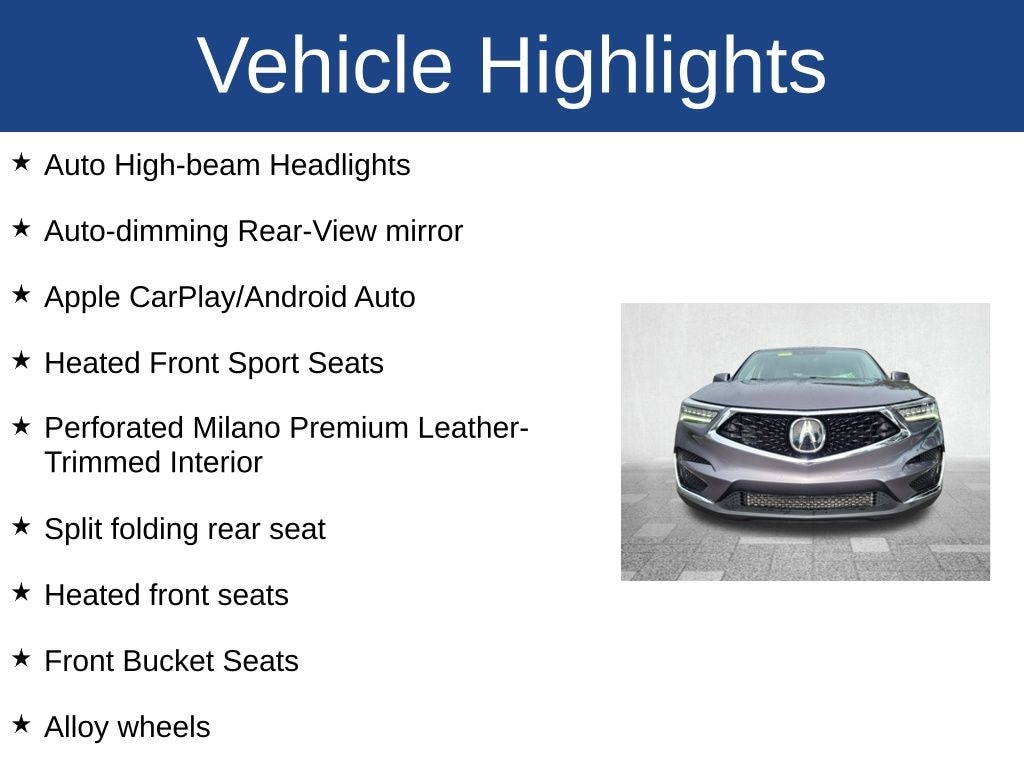 Vehicle Highlights

★ Auto High-beam Headlights

★ Auto-dimming Rear-View mirror

★ Apple CarPlay/Android Auto

★ Heated Front Sport Seats

★ Perforated Milano Premium Leather-Trimmed Interior

★ Split folding rear seat

★ Heated front seats

★ Front Bucket Seats

★ Alloy wheels